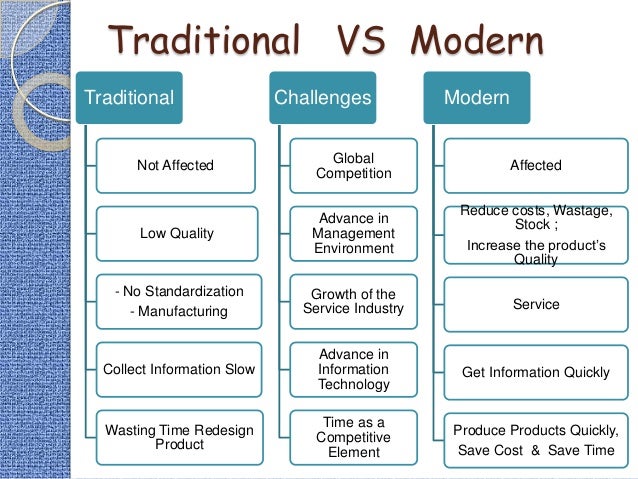 Traditional VS Modern

Traditional

Not Affected

Low Quality

- No Standardization
- Manufacturing

Collect Information Slow

Wasting Time Redesign Product

Challenges

Global Competition

Advance in Management Environment

Growth of the Service Industry

Advance in Information Technology

Time as a Competitive Element

Modern

Affected

Reduce costs, Wastage, Stock ;
Increase the product's Quality

Service

Get Information Quickly

Produce Products Quickly, Save Cost & Save Time